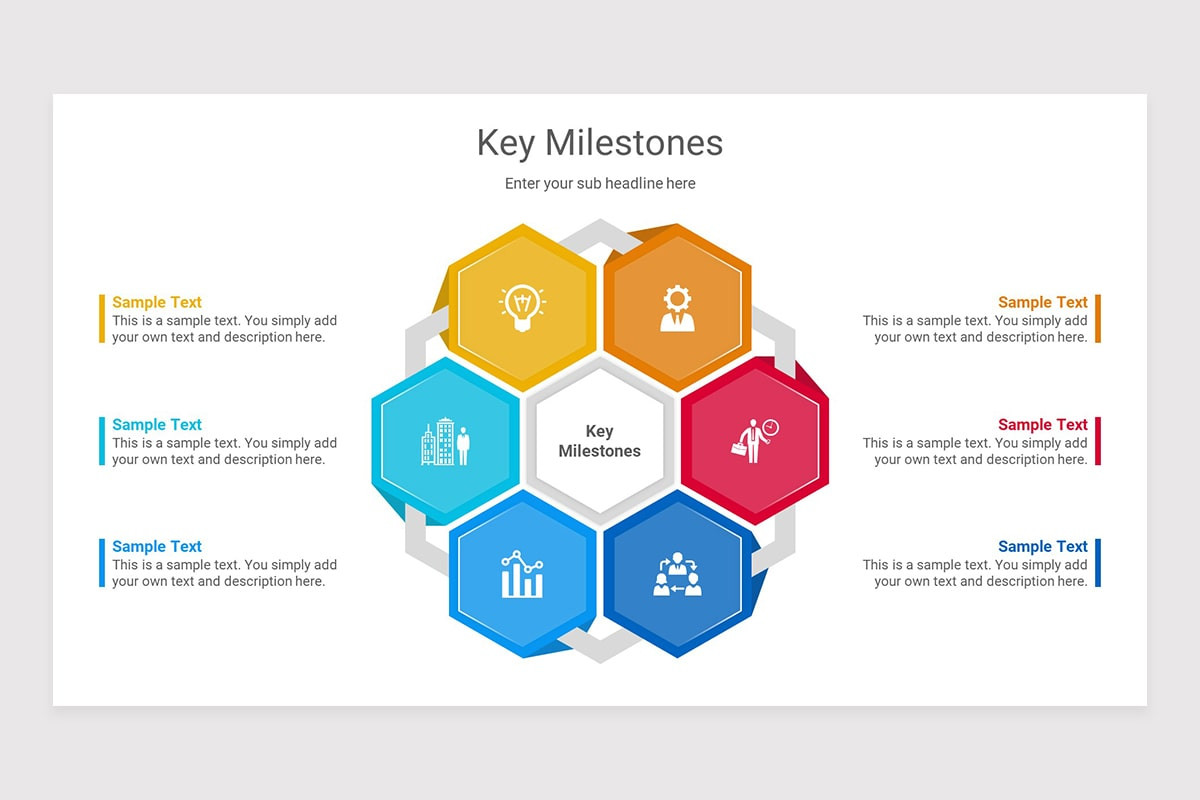 Key Milestones

Enter your sub headline here

Sample Text
This is a sample text. You simply add your own text and description here.

Sample Text
This is a sample text. You simply add your own text and description here.

Sample Text
This is a sample text. You simply add your own text and description here.

Key Milestones

Sample Text
This is a sample text. You simply add your own text and description here.

Sample Text
This is a sample text. You simply add your own text and description here.

Sample Text
This is a sample text. You simply add your own text and description here.